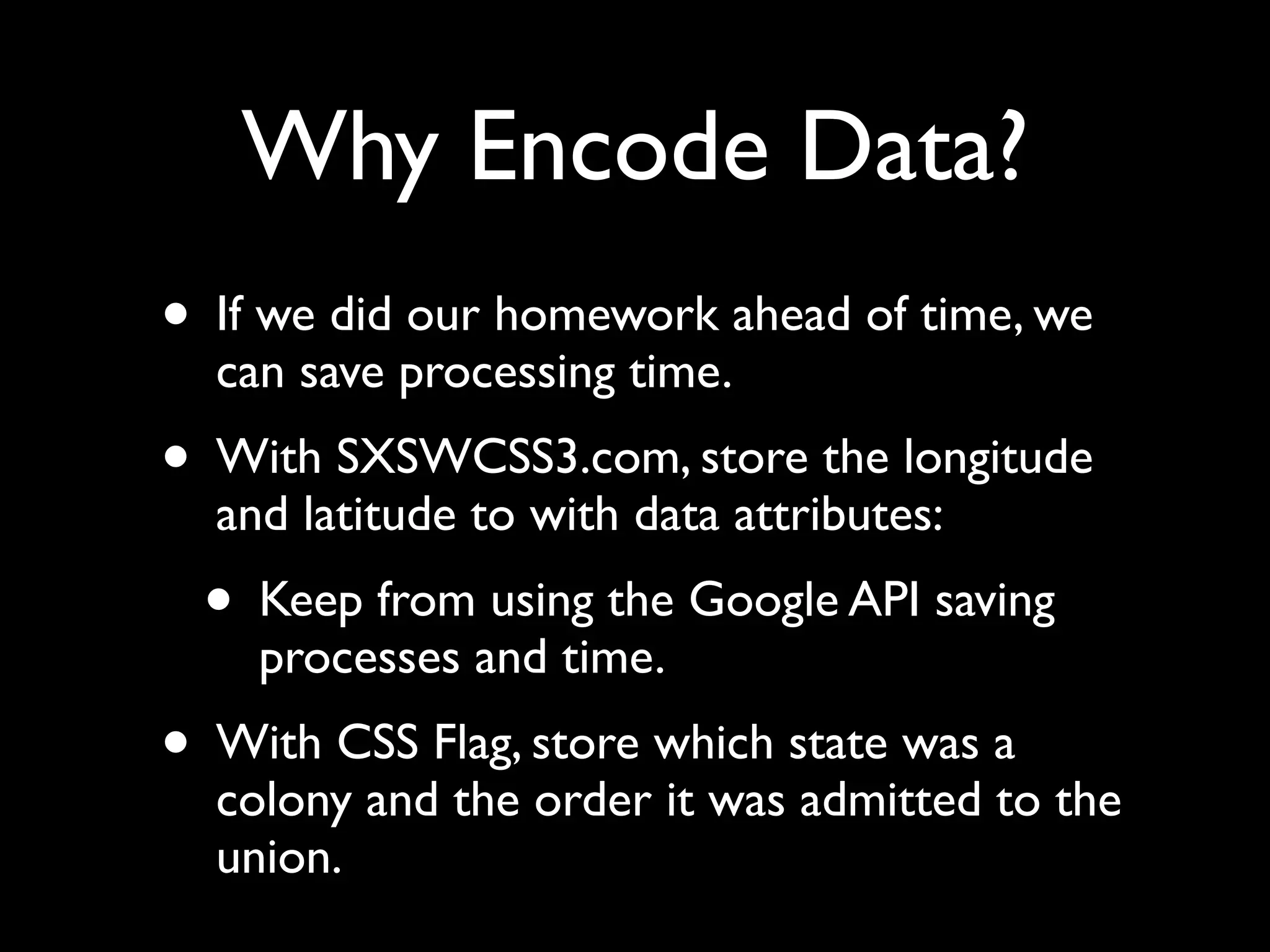 Why Encode Data?

• If we did our homework ahead of time, we can save processing time.

• With SXSWCSS3.com, store the longitude and latitude to with data attributes:

  • Keep from using the Google API saving processes and time.

• With CSS Flag, store which state was a colony and the order it was admitted to the union.